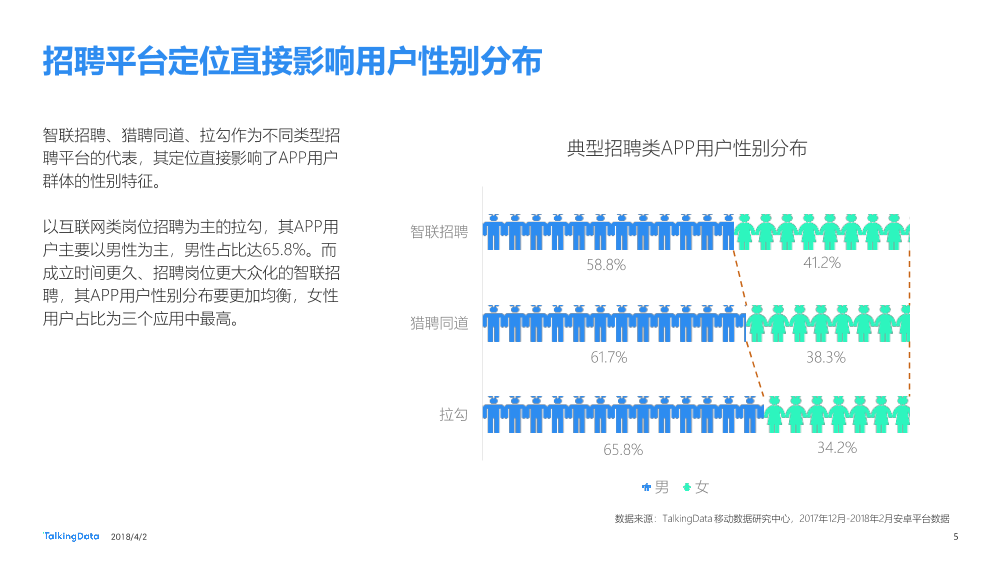 招聘平台定位直接影响用户性别分布

智联招聘、猎聘同道、拉勾作为不同类型招聘平台的代表，其定位直接影响了APP用户群体的性别特征。

以互联网类岗位招聘为主的拉勾，其APP用户主要以男性为主，男性占比达65.8%。而成立时间更久、招聘岗位更大众化的智联招聘，其APP用户性别分布要更加均衡，女性用户占比为三个应用中最高。

典型招聘类APP用户性别分布

智联招聘
58.8%
41.2%

猎聘同道
61.7%
38.3%

拉勾
65.8%
34.2%

男 女

数据来源：TalkingData 移动数据研究中心，2017年12月-2018年2月安卓平台数据

TalkingData 2018/4/2 5